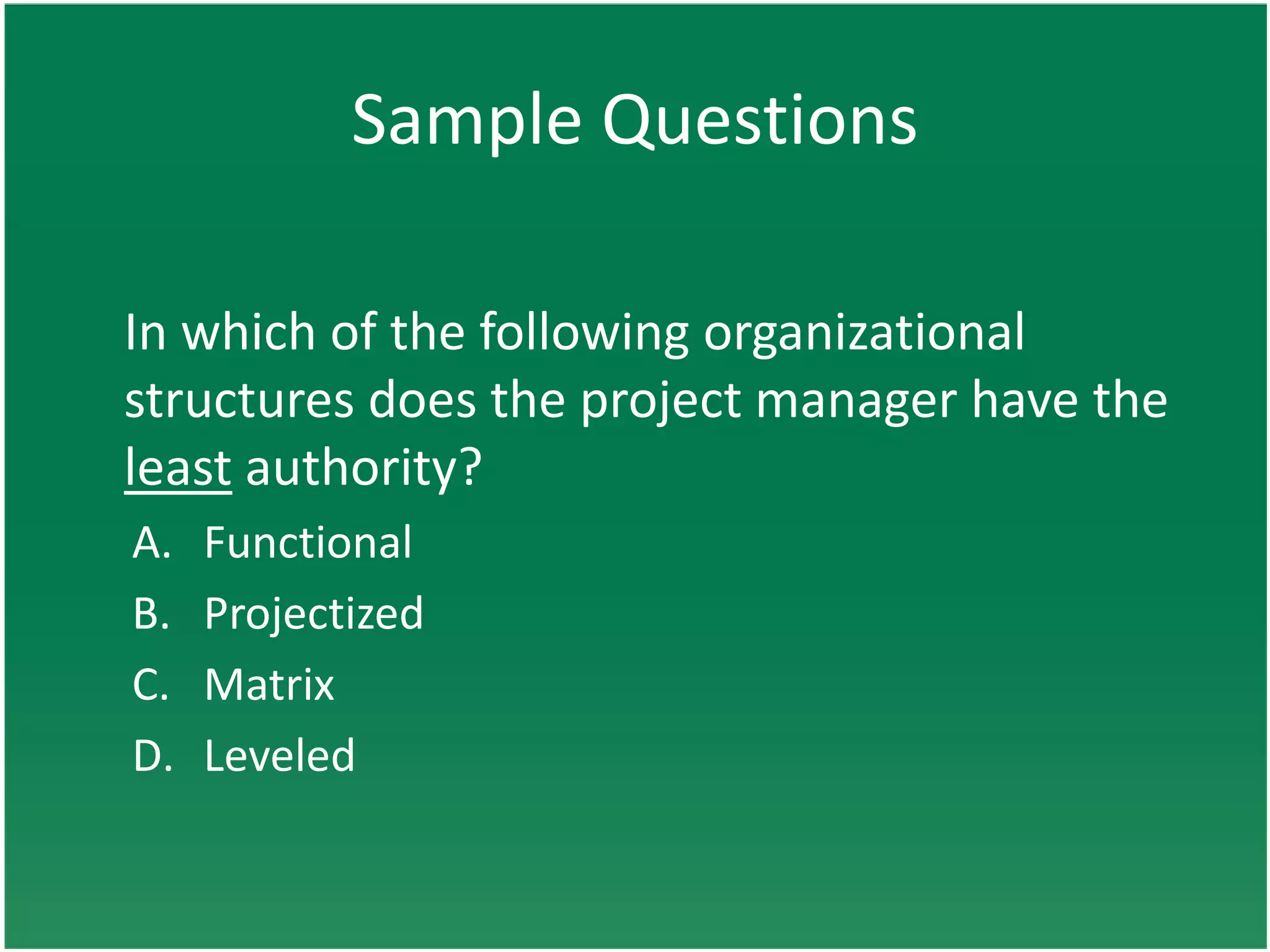 Sample Questions

In which of the following organizational structures does the project manager have the least authority?

A. Functional
B. Projectized
C. Matrix
D. Leveled